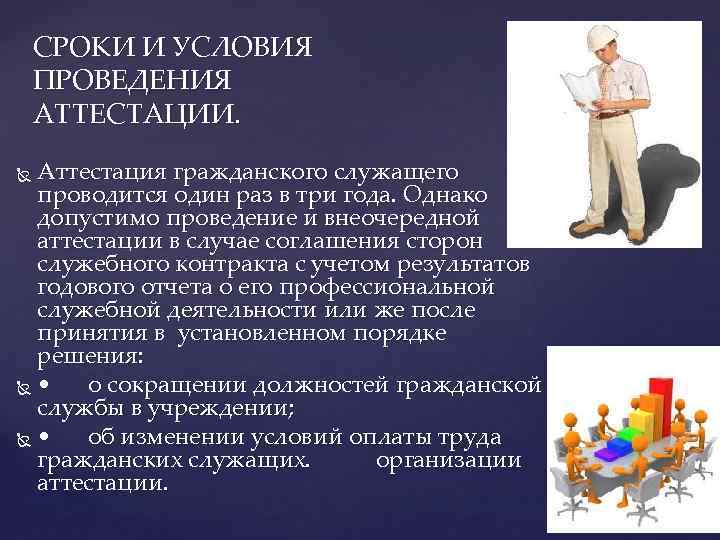 СРОКИ И УСЛОВИЯ ПРОВЕДЕНИЯ АТТЕСТАЦИИ.

Аттестация гражданского служащего проводится один раз в три года. Однако допустимо проведение и внеочередной аттестации в случае соглашения сторон служебного контракта с учетом результатов годового отчета о его профессиональной служебной деятельности или же после принятия в установленном порядке решения:

• о сокращении должностей гражданской службы в учреждении;

• об изменении условий оплаты труда гражданских служащих. организации аттестации.